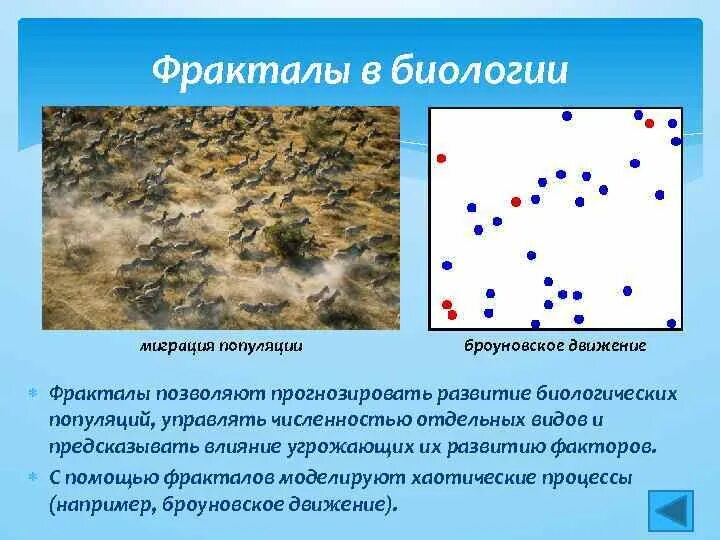 Фракталы в биологии

миграция популяции

броуновское движение

Фракталы позволяют прогнозировать развитие биологических популяций, управлять численностью отдельных видов и предсказывать влияние угрожающих их развитию факторов.

С помощью фракталов моделируют хаотические процессы (например, броуновское движение).